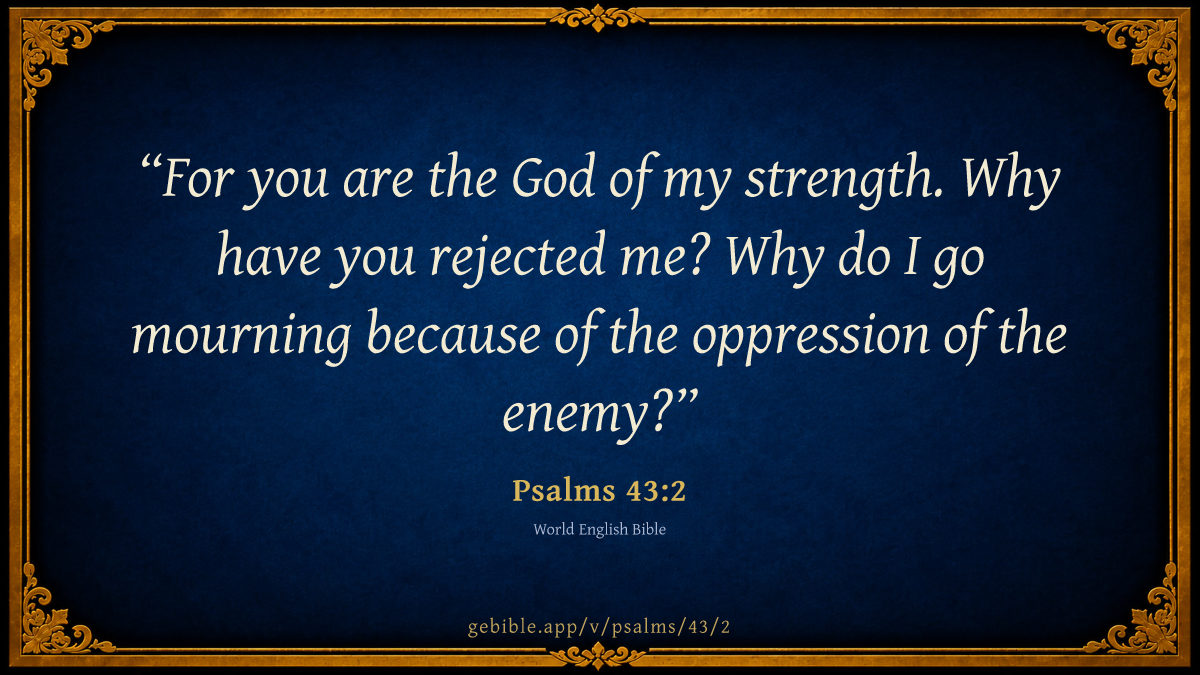 “For you are the God of my strength. Why have you rejected me? Why do I go mourning because of the oppression of the enemy?”

Psalms 43:2

World English Bible

gebible.app/v/psalms/43/2